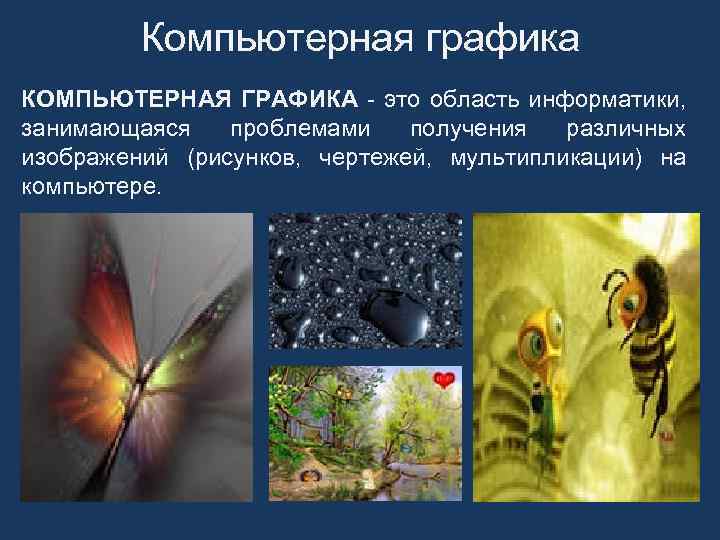 Компьютерная графика

КОМПЬЮТЕРНАЯ ГРАФИКА - это область информатики, занимающаяся проблемами получения различных изображений (рисунков, чертежей, мультипликации) на компьютере.